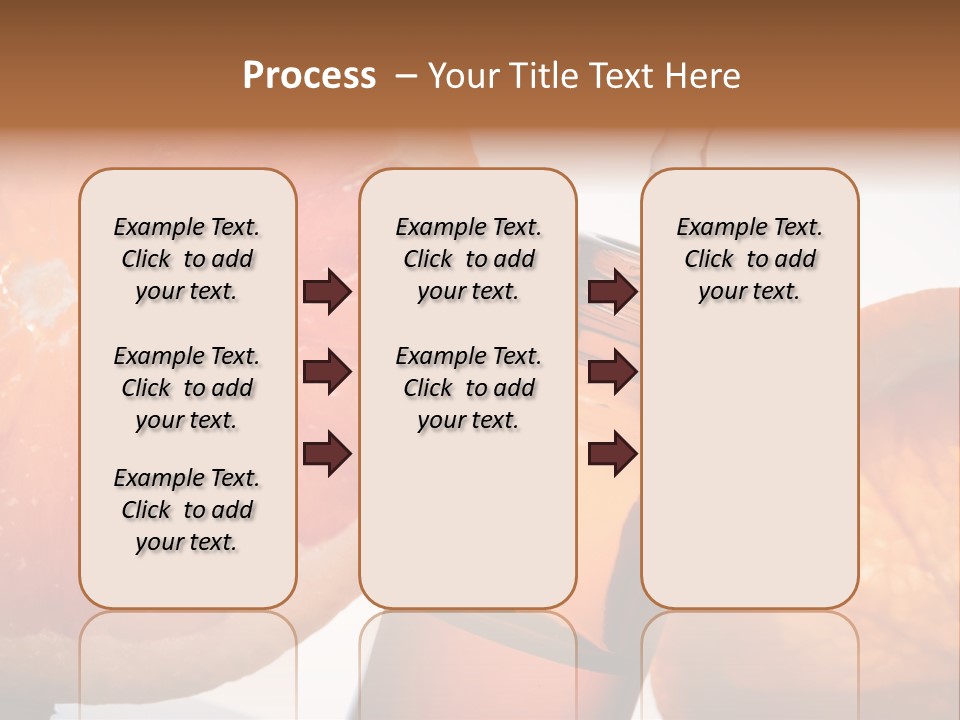 Process – Your Title Text Here

Example Text. Click to add your text.

Example Text. Click to add your text.

Example Text. Click to add your text.

Example Text. Click to add your text.

Example Text. Click to add your text.

Example Text. Click to add your text.